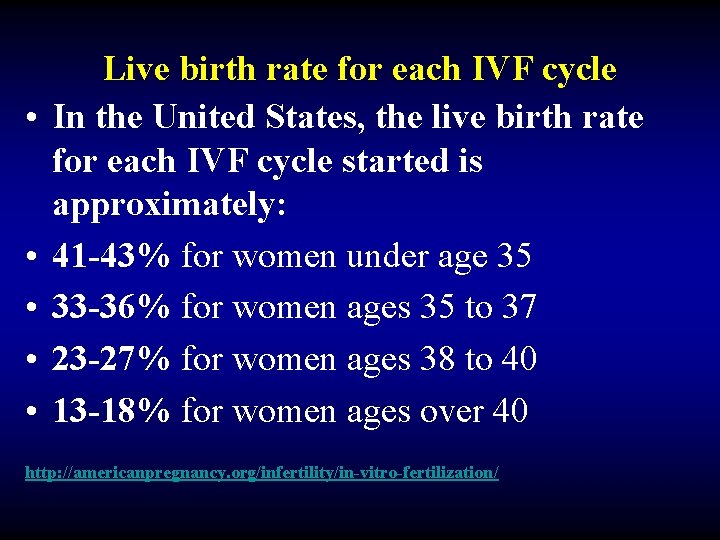 Live birth rate for each IVF cycle

• In the United States, the live birth rate for each IVF cycle started is approximately:
• 41-43% for women under age 35
• 33-36% for women ages 35 to 37
• 23-27% for women ages 38 to 40
• 13-18% for women ages over 40

http://americanpregnancy.org/infertility/in-vitro-fertilization/